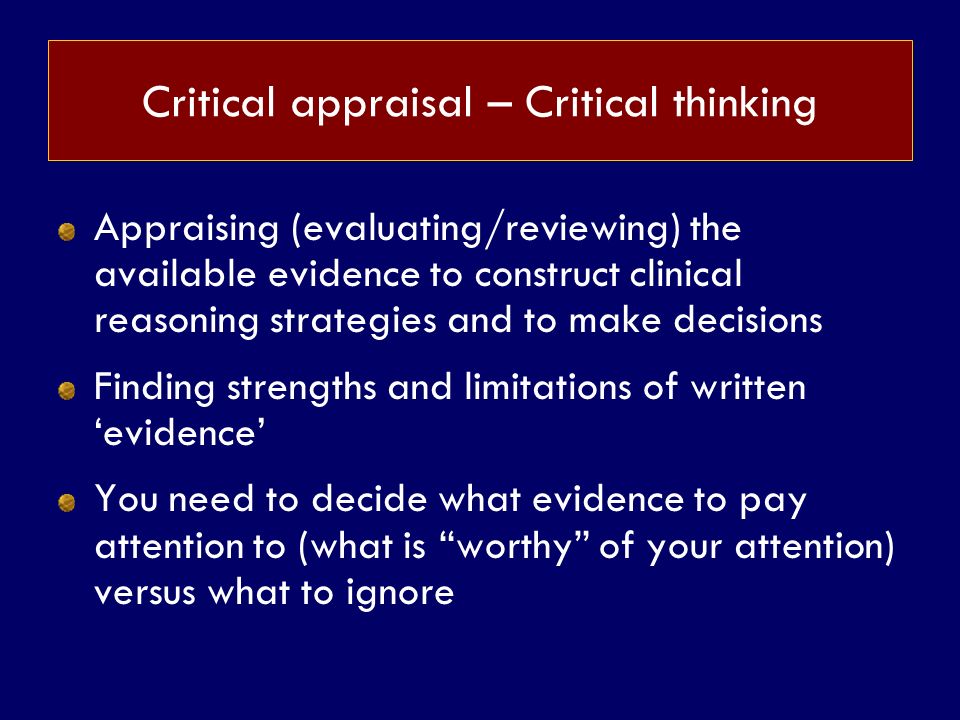 Critical appraisal – Critical thinking

Appraising (evaluating/reviewing) the available evidence to construct clinical reasoning strategies and to make decisions

Finding strengths and limitations of written ‘evidence’

You need to decide what evidence to pay attention to (what is “worthy” of your attention) versus what to ignore